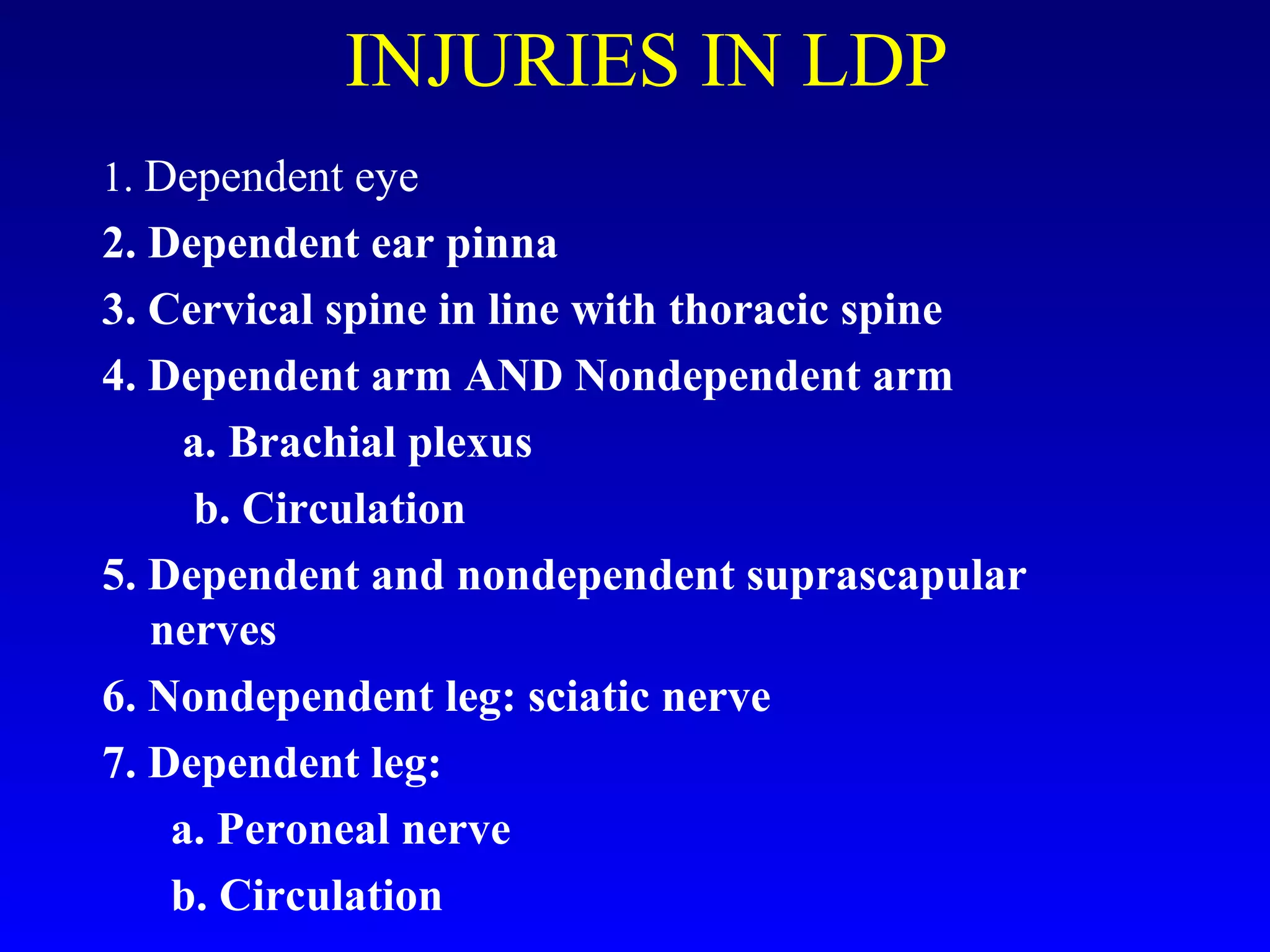 INJURIES IN LDP

1. Dependent eye

2. Dependent ear pinna

3. Cervical spine in line with thoracic spine

4. Dependent arm AND Nondependent arm

a. Brachial plexus

b. Circulation

5. Dependent and nondependent suprascapular nerves

6. Nondependent leg: sciatic nerve

7. Dependent leg:

a. Peroneal nerve

b. Circulation